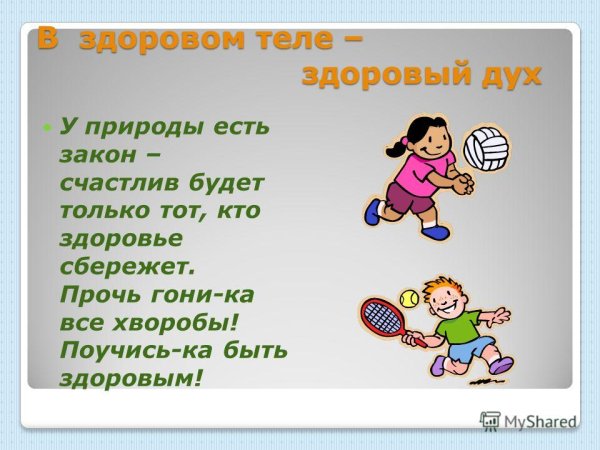 В здоровом теле –
здоровый дух

У природы есть закон – счастлив будет только тот, кто здоровье сбережет. Прочь гони-ка все хворобы! Поучись-ка быть здоровым!

MyShared